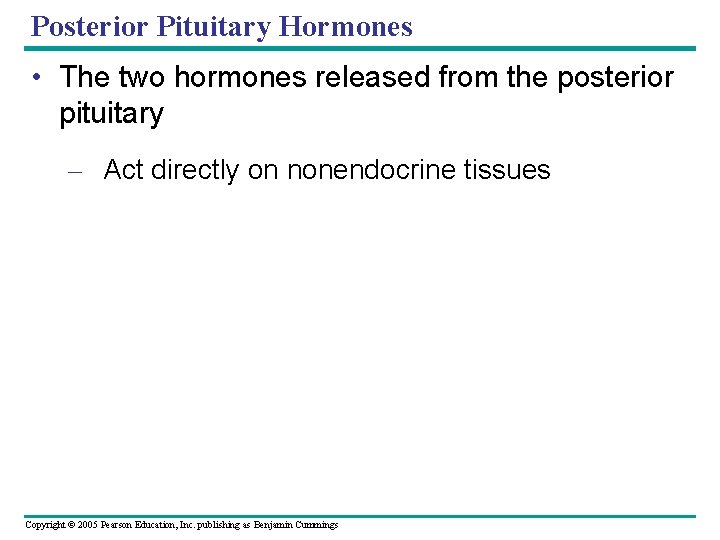 Posterior Pituitary Hormones

• The two hormones released from the posterior pituitary

– Act directly on nonendocrine tissues

Copyright © 2005 Pearson Education, Inc. publishing as Benjamin Cummings